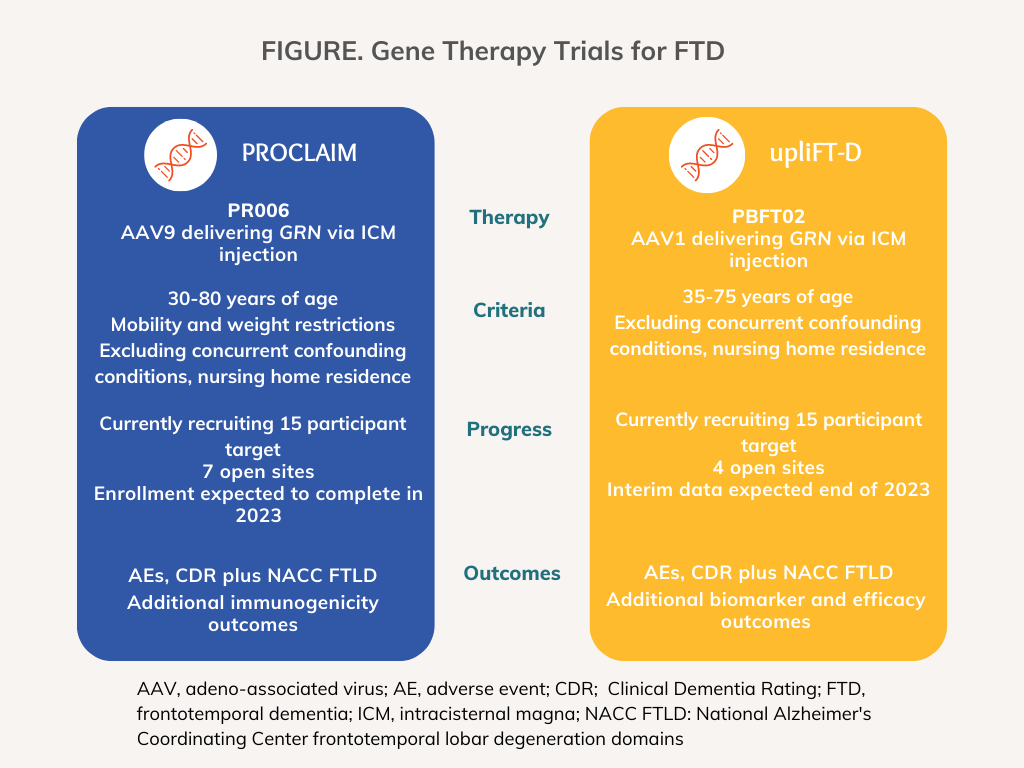 FIGURE. Gene Therapy Trials for FTD

PROCLAIM

PR006
AAV9 delivering GRN via ICM injection

30-80 years of age
Mobility and weight restrictions
Excluding concurrent confounding conditions, nursing home residence

Currently recruiting 15 participant target
7 open sites
Enrollment expected to complete in 2023

AEs, CDR plus NACC FTLD
Additional immunogenicity outcomes

Therapy

Criteria

Progress

Outcomes

upliFT-D

PBFT02
AAV1 delivering GRN via ICM injection

35-75 years of age
Excluding concurrent confounding conditions, nursing home residence

Currently recruiting 15 participant target
4 open sites
Interim data expected end of 2023

AEs, CDR plus NACC FTLD
Additional biomarker and efficacy outcomes

AAV, adeno-associated virus; AE, adverse event; CDR; Clinical Dementia Rating; FTD, frontotemporal dementia; ICM, intracisternal magna; NACC FTLD: National Alzheimer's Coordinating Center frontotemporal lobar degeneration domains